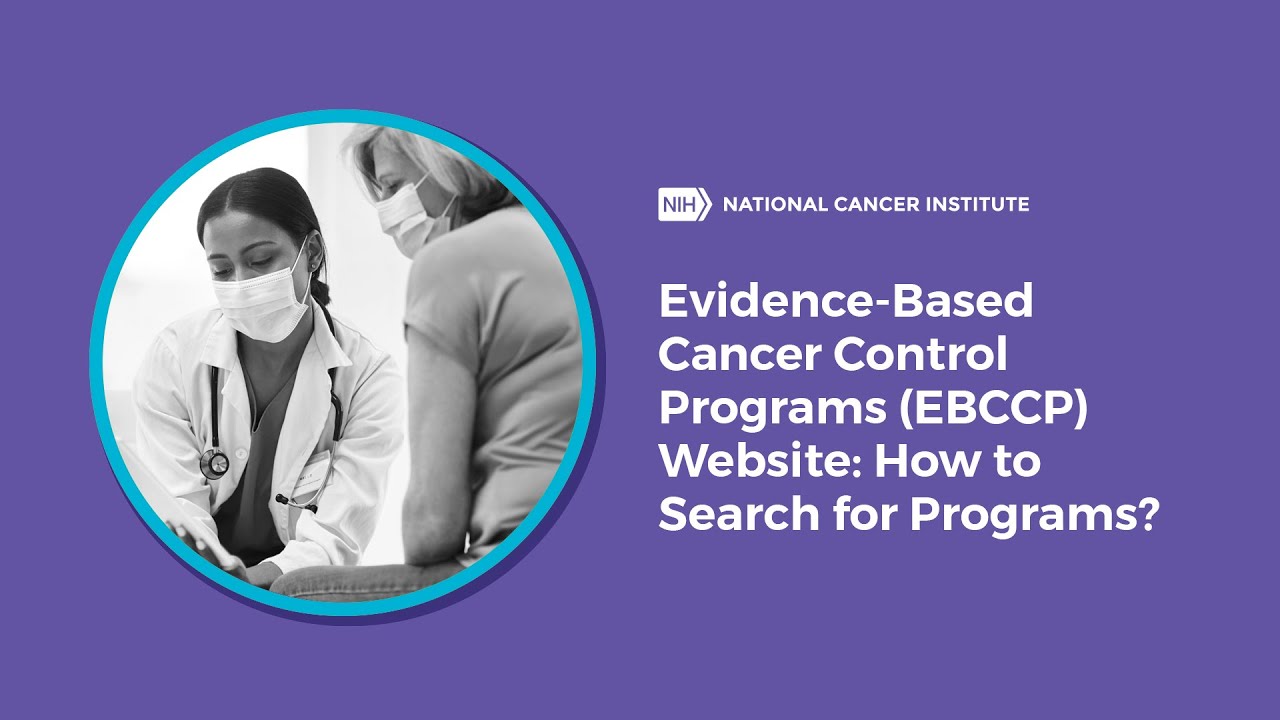 NIH NATIONAL CANCER INSTITUTE

Evidence-Based Cancer Control Programs (EBCCP) Website: How to Search for Programs?